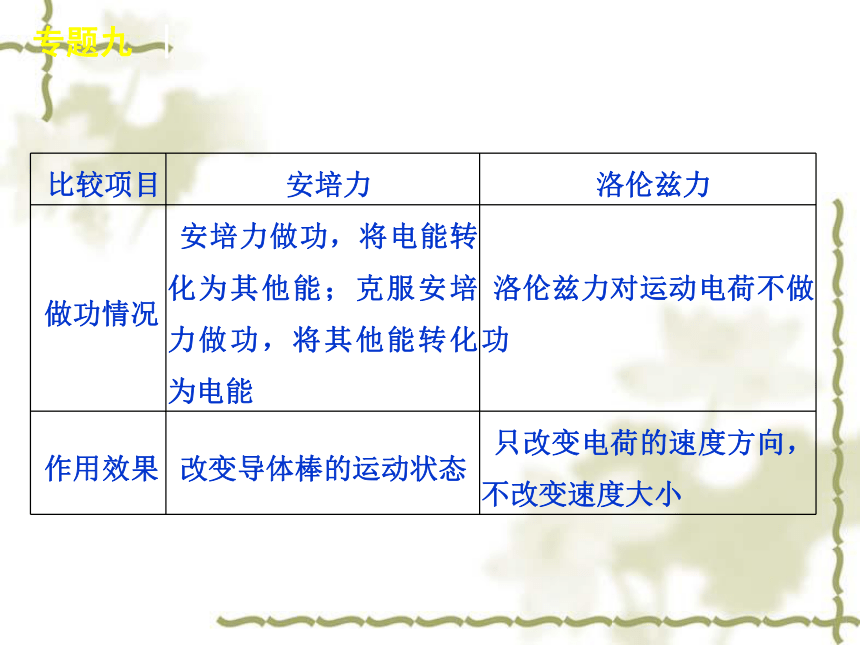 专题九

| 比较项目 | 安培力 | 洛伦兹力 |
|---|---|---|
| 做功情况 | 安培力做功，将电能转化为其他能；克服安培力做功，将其他能转化为电能 | 洛伦兹力对运动电荷不做功 |
| 作用效果 | 改变导体棒的运动状态 | 只改变电荷的速度方向，不改变速度大小 |